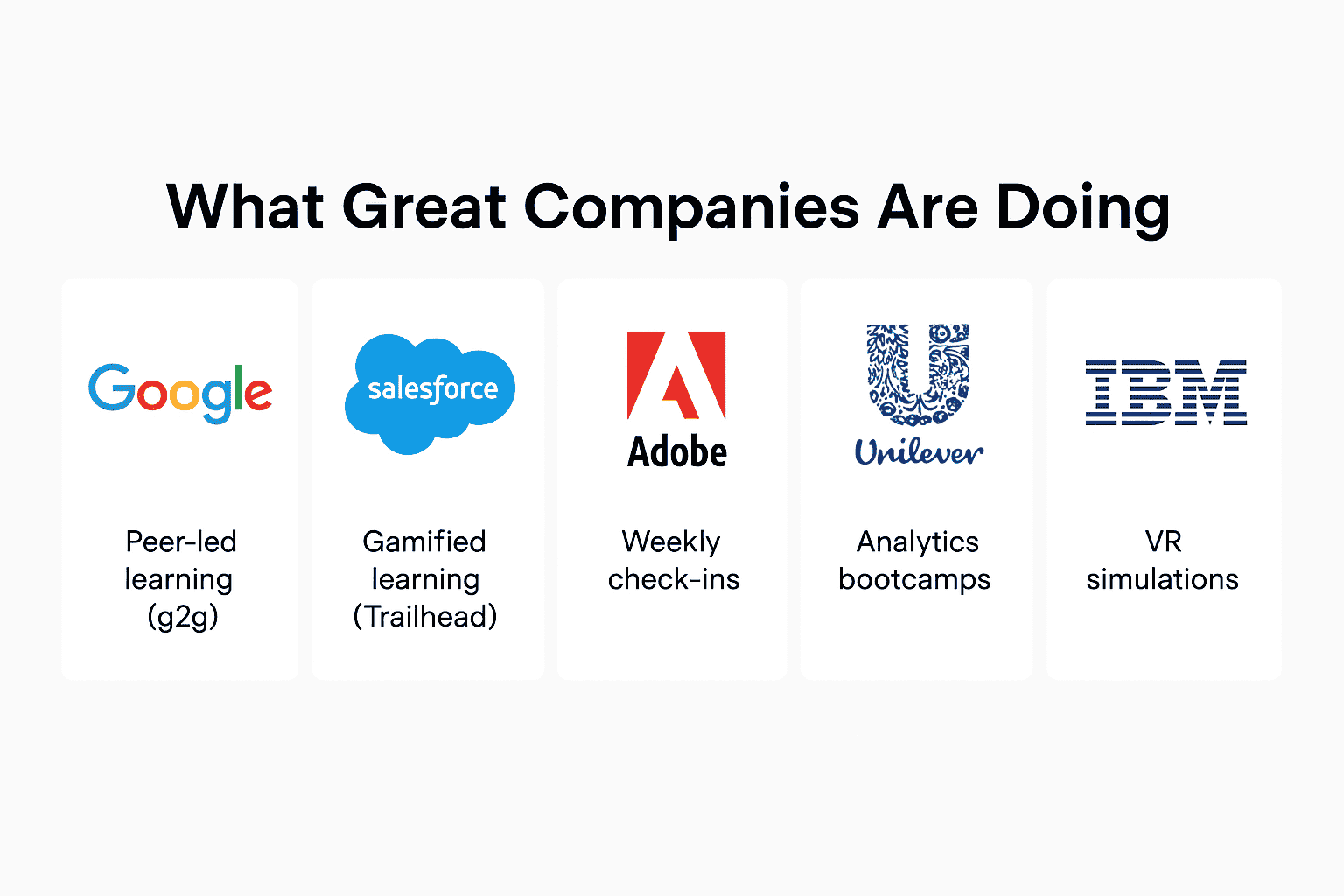 What Great Companies Are Doing

Google

Peer-led learning (g2g)

salesforce

Gamified learning (Trailhead)

Adobe

Weekly check-ins

Unilever

Analytics bootcamps

IBM

VR simulations